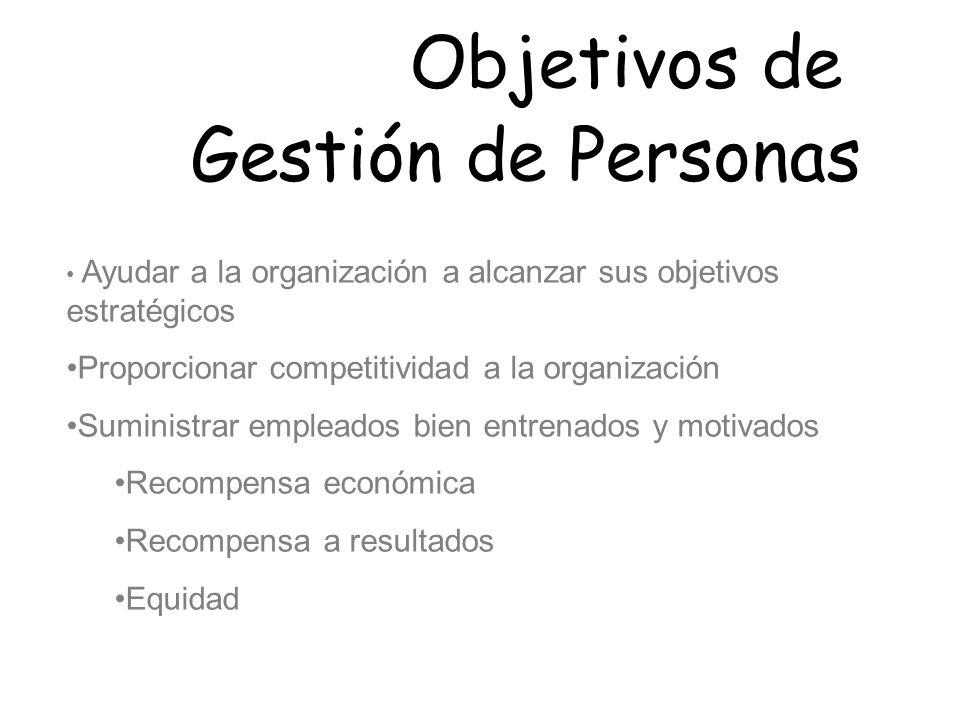 Objetivos de Gestión de Personas

• Ayudar a la organización a alcanzar sus objetivos estratégicos

•Proporcionar competitividad a la organización

•Suministrar empleados bien entrenados y motivados

•Recompensa económica

•Recompensa a resultados

•Equidad